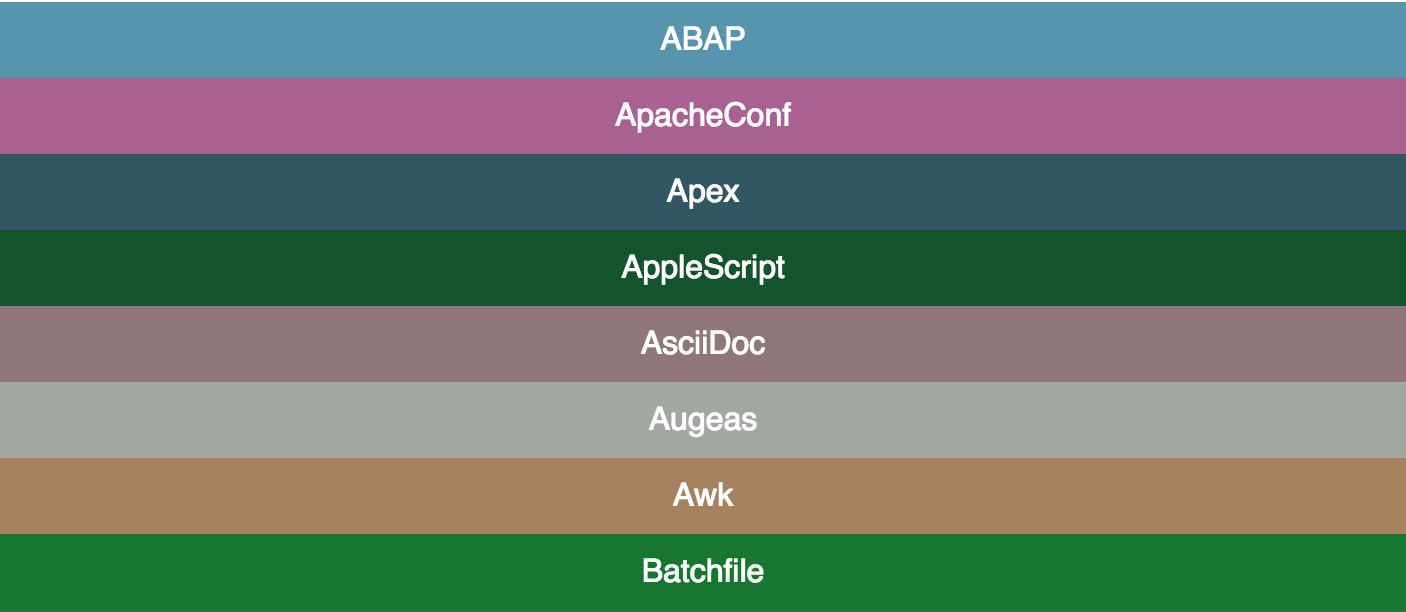 ABAP

ApacheConf

Apex

AppleScript

AsciiDoc

Augeas

Awk

Batchfile